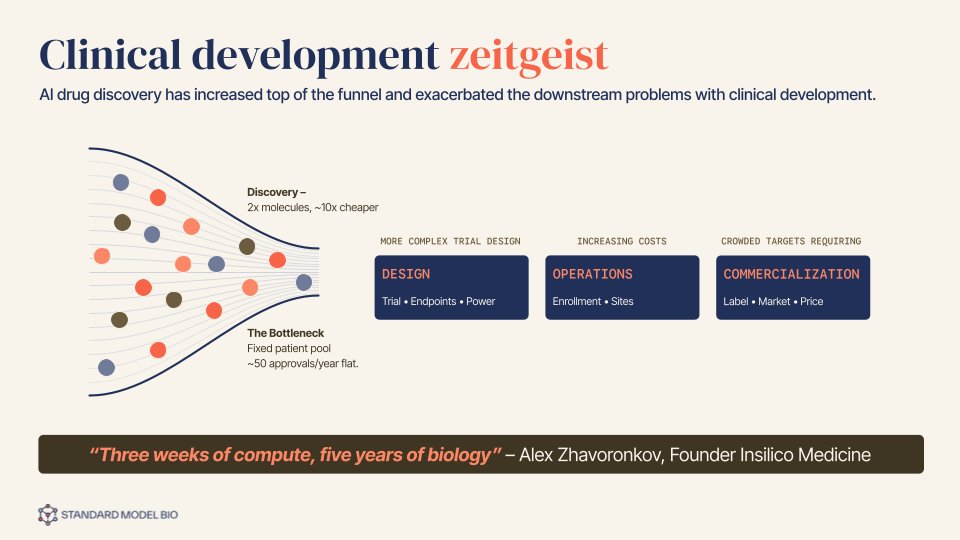 Clinical development zeitgeist

AI drug discovery has increased top of the funnel and exacerbated the downstream problems with clinical development.

Discovery –
2x molecules, ~10x cheaper

The Bottleneck
Fixed patient pool
~50 approvals/year flat.

MORE COMPLEX TRIAL DESIGN
DESIGN
Trial • Endpoints • Power

INCREASING COSTS
OPERATIONS
Enrollment • Sites

CROWDED TARGETS REQUIRING
COMMERCIALIZATION
Label • Market • Price

"Three weeks of compute, five years of biology" – Alex Zhavoronkov, Founder Insilico Medicine

STANDARD MODEL BIO